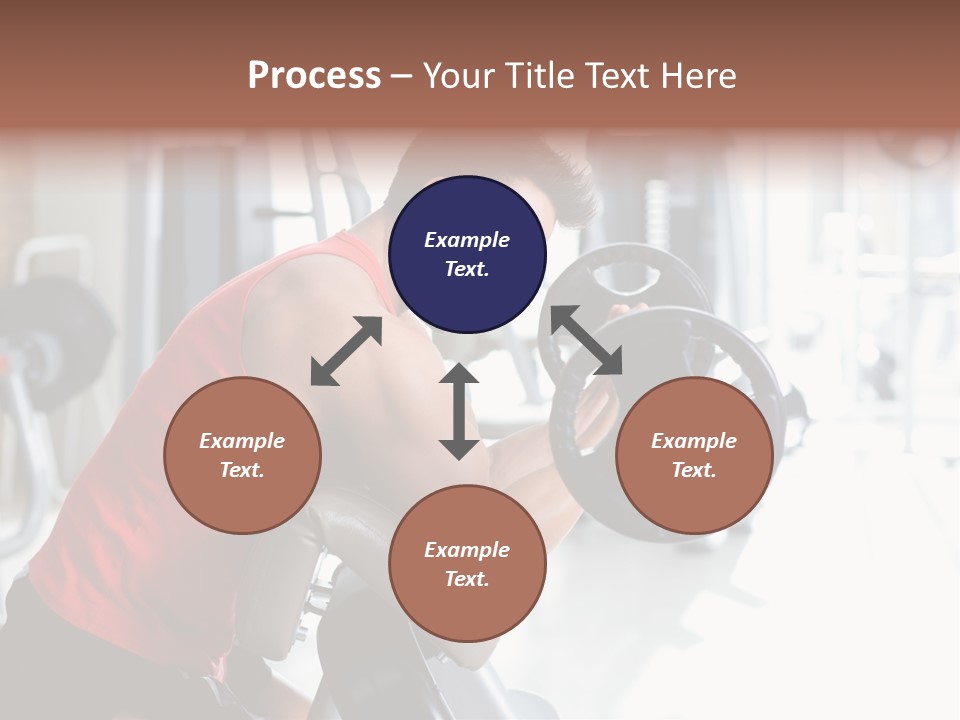 Process – Your Title Text Here

Example Text.

Example Text.

Example Text.

Example Text.